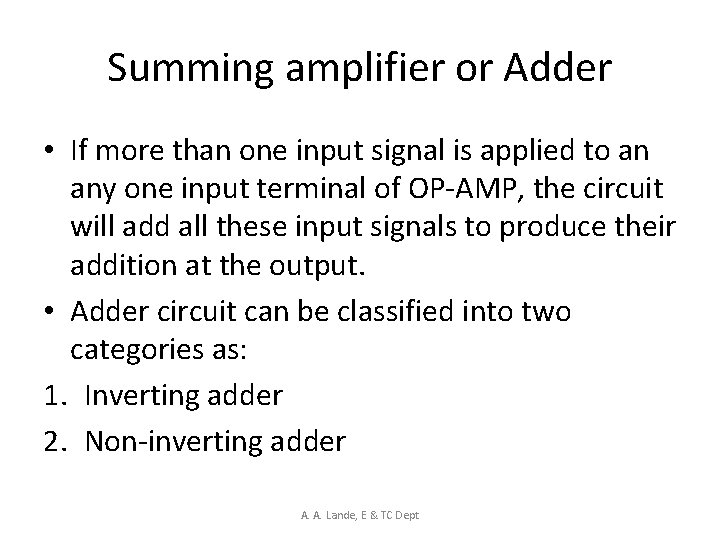 Summing amplifier or Adder

• If more than one input signal is applied to an any one input terminal of OP-AMP, the circuit will add all these input signals to produce their addition at the output.

• Adder circuit can be classified into two categories as:

1. Inverting adder
2. Non-inverting adder

A. A. Lande, E & TC Dept